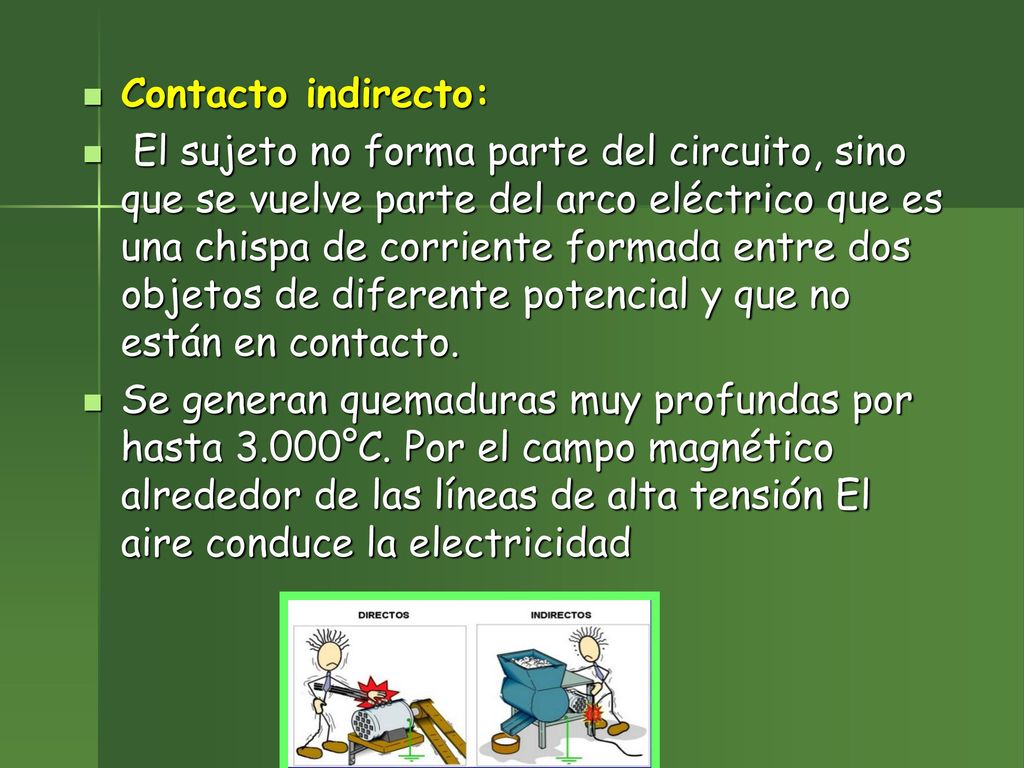 Contacto indirecto:

El sujeto no forma parte del circuito, sino que se vuelve parte del arco eléctrico que es una chispa de corriente formada entre dos objetos de diferente potencial y que no están en contacto.

Se generan quemaduras muy profundas por hasta 3.000°C. Por el campo magnético alrededor de las líneas de alta tensión El aire conduce la electricidad

DIRECTOS

INDIRECTOS